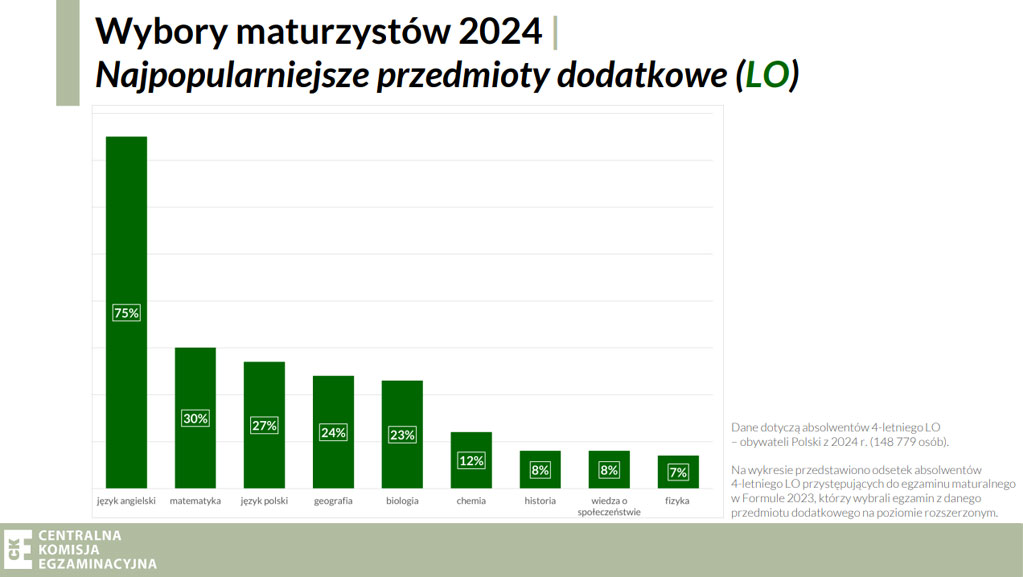 Wybory maturzystów 2024 |
Najpopularniejsze przedmioty dodatkowe (LO)

75%
30%
27%
24%
23%
12%
8%
8%
7%

język angielski
matematyka
język polski
geografia
biologia
chemia
historia
wiedza o społeczeństwie
fizyka

Dane dotyczą absolwentów 4-letniego LO – obywateli Polski z 2024 r. (148 779 osób).

Na wykresie przedstawiono odsetek absolwentów 4-letniego LO przystępujących do egzaminu maturalnego w Formule 2023, którzy wybrali egzamin z danego przedmiotu dodatkowego na poziomie rozszerzonym.

CKE CENTRALNA KOMISJA EGZAMINACYJNA